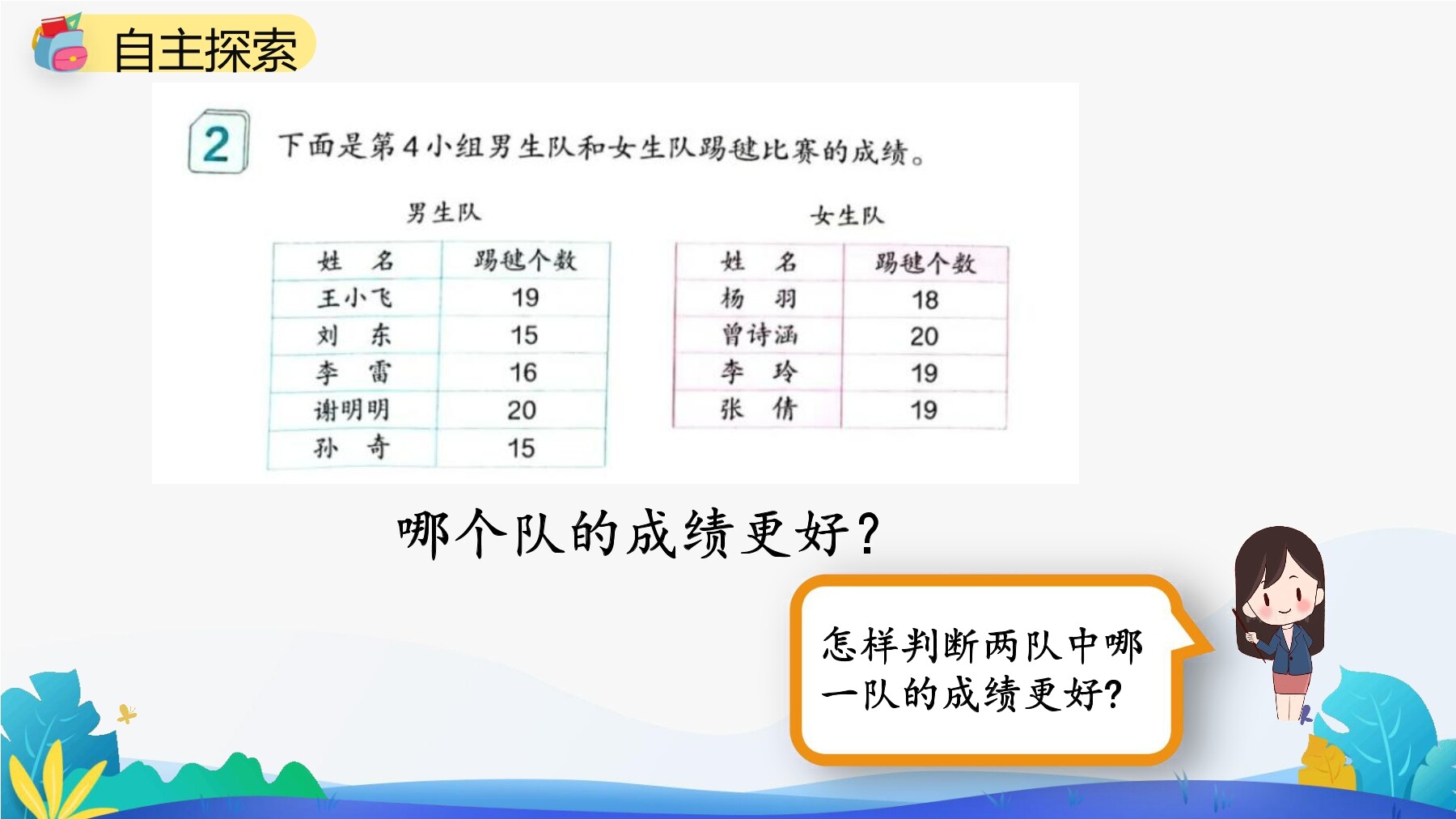 自主探索

2 下面是第4小组男生队和女生队踢毽比赛的成绩。

男生队

| 姓 名 | 踢毽个数 |
|---|---|
| 王小飞 | 19 |
| 刘 东 | 15 |
| 李 雷 | 16 |
| 谢明明 | 20 |
| 孙 奇 | 15 |

女生队

| 姓 名 | 踢毽个数 |
|---|---|
| 杨 羽 | 18 |
| 曾诗涵 | 20 |
| 李 玲 | 19 |
| 张 倩 | 19 |

哪个队的成绩更好?

怎样判断两队中哪一队的成绩更好?